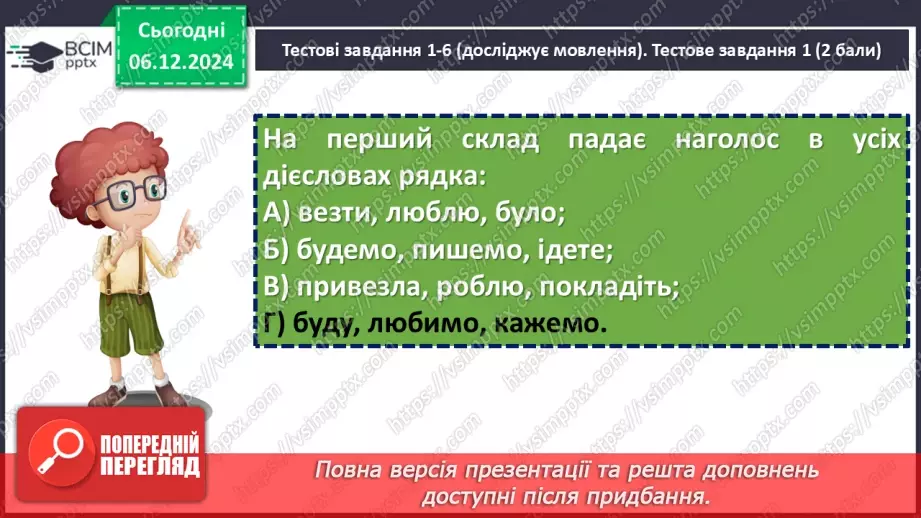 ВСІМ pptx

Сьогодні 06.12.2024

Тестові завдання 1-6 (досліджує мовлення). Тестове завдання 1 (2 бали)

На перший склад падає наголос в усіх дієсловах рядка:
А) везти, люблю, було;
Б) будемо, пишемо, ідете;
В) привезла, роблю, покладіть;
Г) буду, любимо, кажемо.

ПОПЕРЕДНІЙ ПЕРЕГЛЯД

Повна версія презентації та решта доповнень доступні після придбання.

https://vsimpptx.com